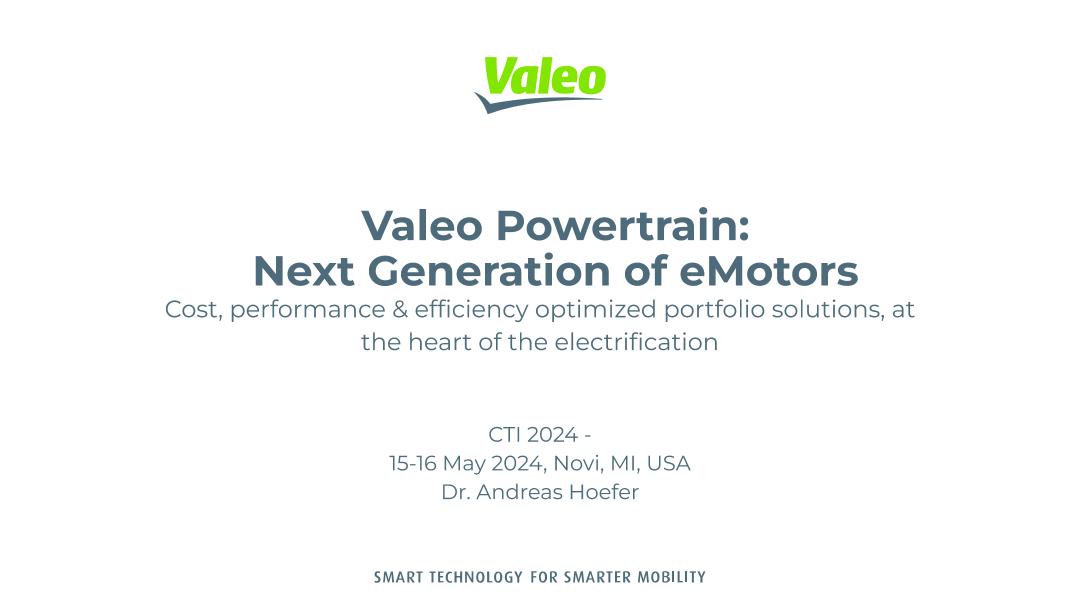 Valeo

Valeo Powertrain:
Next Generation of eMotors

Cost, performance & efficiency optimized portfolio solutions, at the heart of the electrification

CTI 2024 -
15-16 May 2024, Novi, MI, USA
Dr. Andreas Hoefer

SMART TECHNOLOGY FOR SMARTER MOBILITY